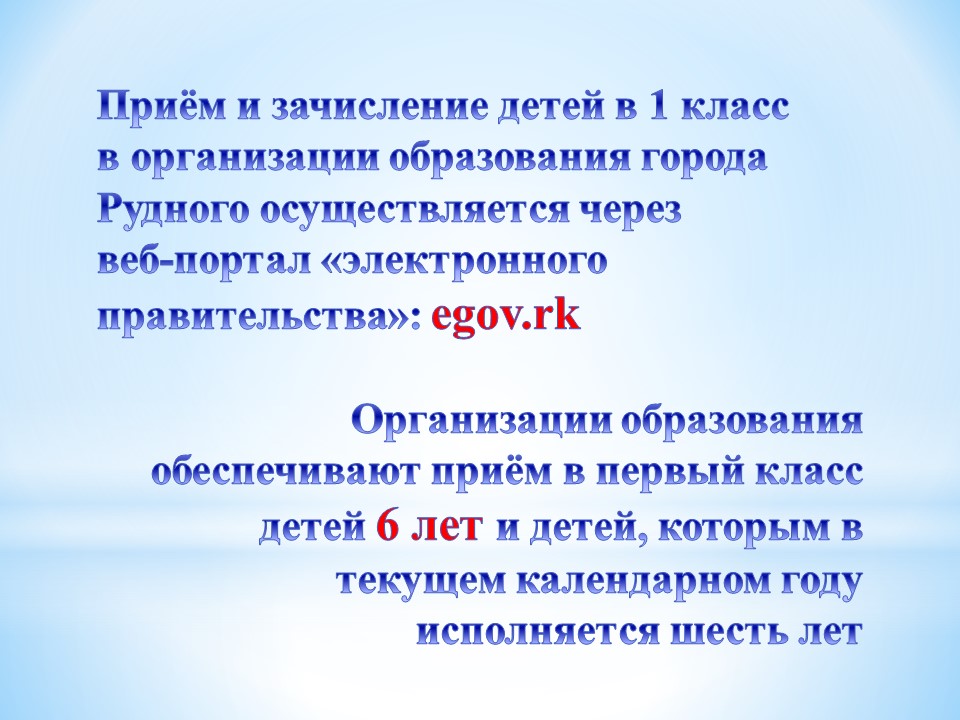 Приём и зачисление детей в 1 класс в организации образования города Рудного осуществляется через веб-портал «электронного правительства»: egov.rk

Организации образования обеспечивают приём в первый класс детей 6 лет и детей, которым в текущем календарном году исполняется шесть лет